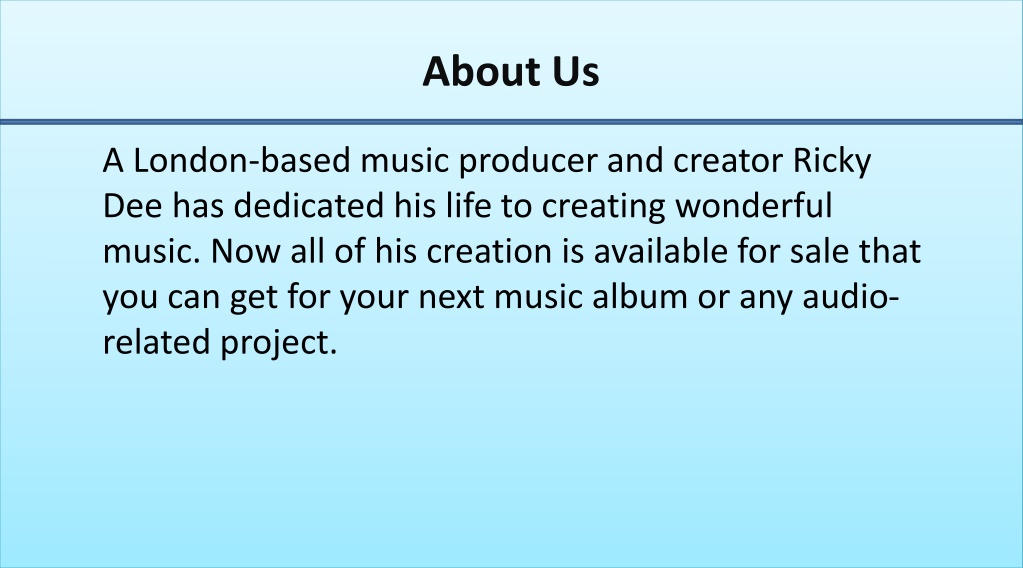 About Us

A London-based music producer and creator Ricky Dee has dedicated his life to creating wonderful music. Now all of his creation is available for sale that you can get for your next music album or any audio-related project.